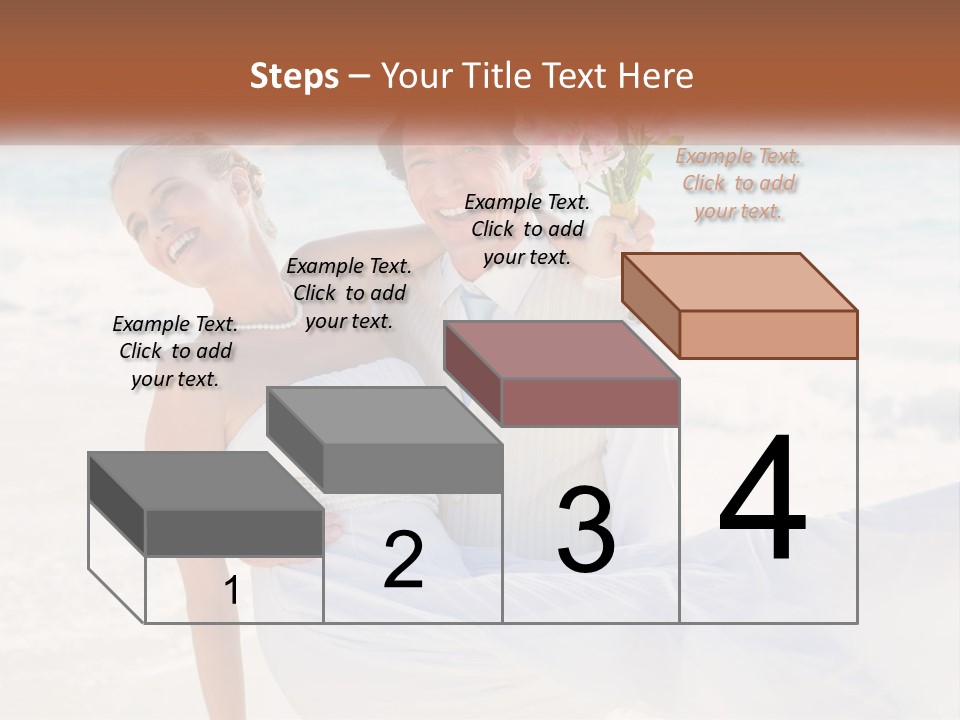 Steps – Your Title Text Here

Example Text. Click to add your text.

Example Text. Click to add your text.

Example Text. Click to add your text.

Example Text. Click to add your text.

1

2

3

4